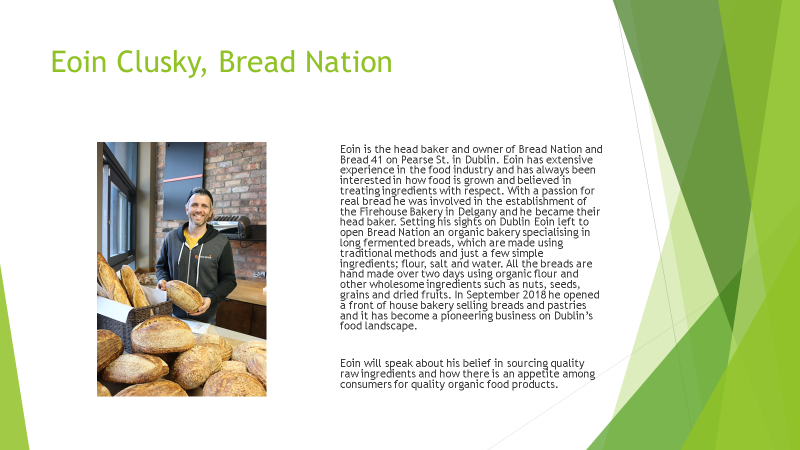 Eoin Clusky, Bread Nation

Eoin is the head baker and owner of Bread Nation and Bread 41 on Pearse St. in Dublin. Eoin has extensive experience in the food industry and has always been interested in how food is grown and believed in treating ingredients with respect. With a passion for real bread he was involved in the establishment of the Firehouse Bakery in Delgany and he became their head baker. Setting his sights on Dublin Eoin left to open Bread Nation an organic bakery specialising in long fermented breads, which are made using traditional methods and just a few simple ingredients; flour, salt and water. All the breads are hand made over two days using organic flour and other wholesome ingredients such as nuts, seeds, grains and dried fruits. In September 2018 he opened a front of house bakery selling breads and pastries and it has become a pioneering business on Dublin's food landscape.

Eoin will speak about his belief in sourcing quality raw ingredients and how there is an appetite among consumers for quality organic food products.